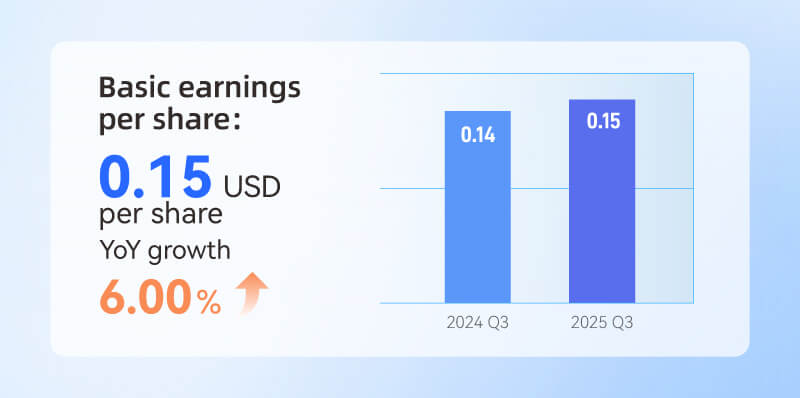 Basic earnings per share:

0.15 USD per share

YoY growth

6.00%

0.14

0.15

2024 Q3

2025 Q3